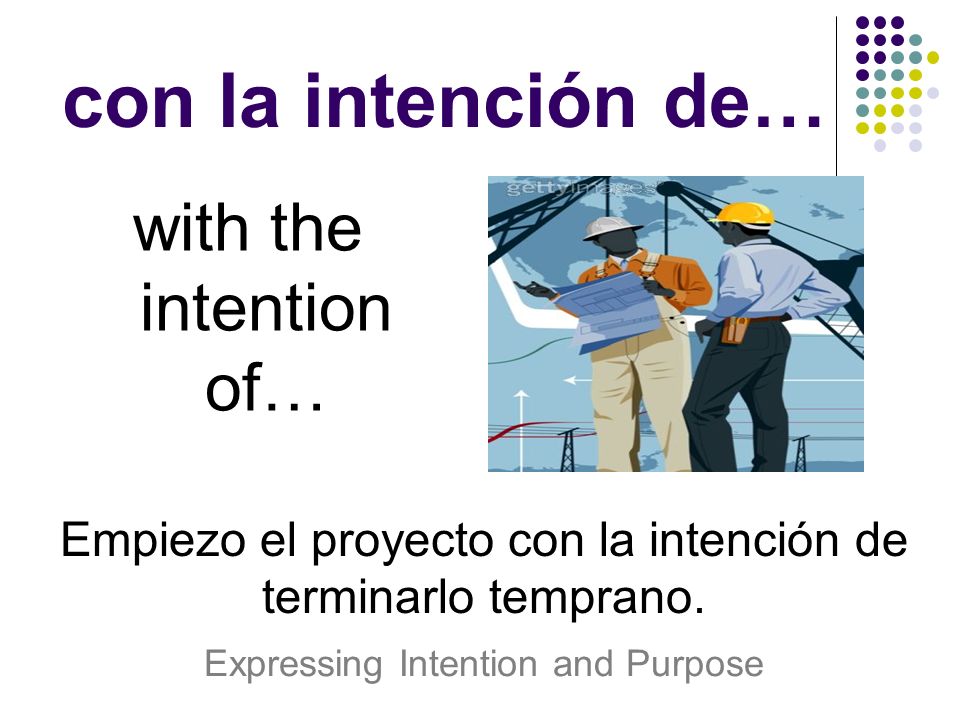 con la intención de…

with the intention of…

gettyimages

Empiezo el proyecto con la intención de terminarlo temprano.

Expressing Intention and Purpose